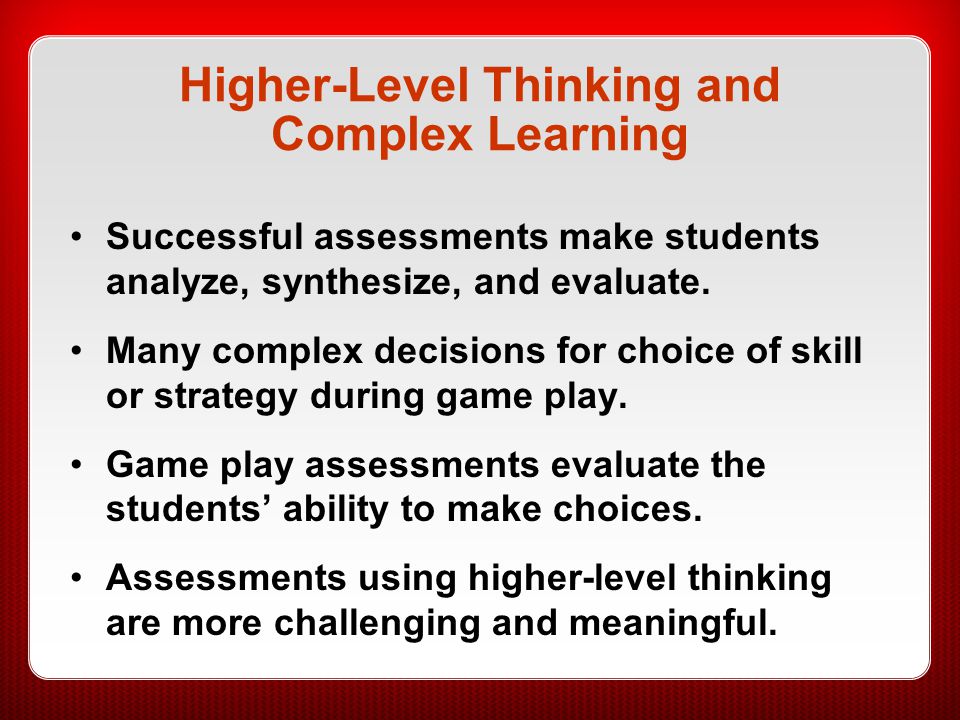 Higher-Level Thinking and Complex Learning

• Successful assessments make students analyze, synthesize, and evaluate.

• Many complex decisions for choice of skill or strategy during game play.

• Game play assessments evaluate the students’ ability to make choices.

• Assessments using higher-level thinking are more challenging and meaningful.